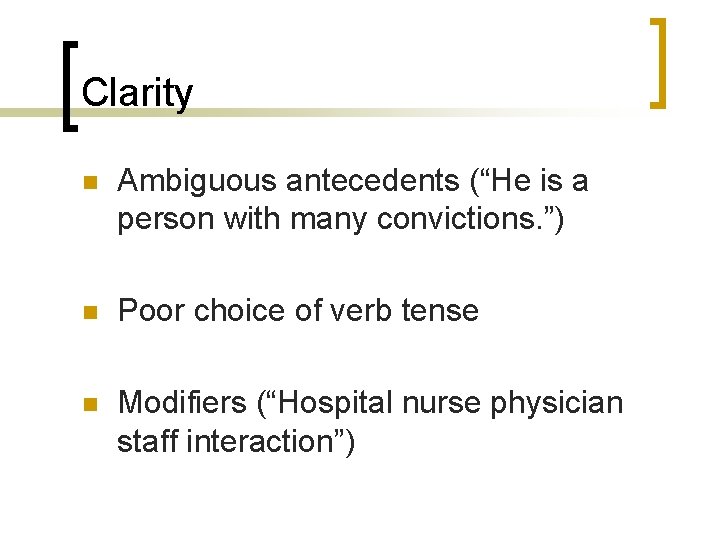 Clarity

• Ambiguous antecedents ("He is a person with many convictions.")

• Poor choice of verb tense

• Modifiers ("Hospital nurse physician staff interaction")